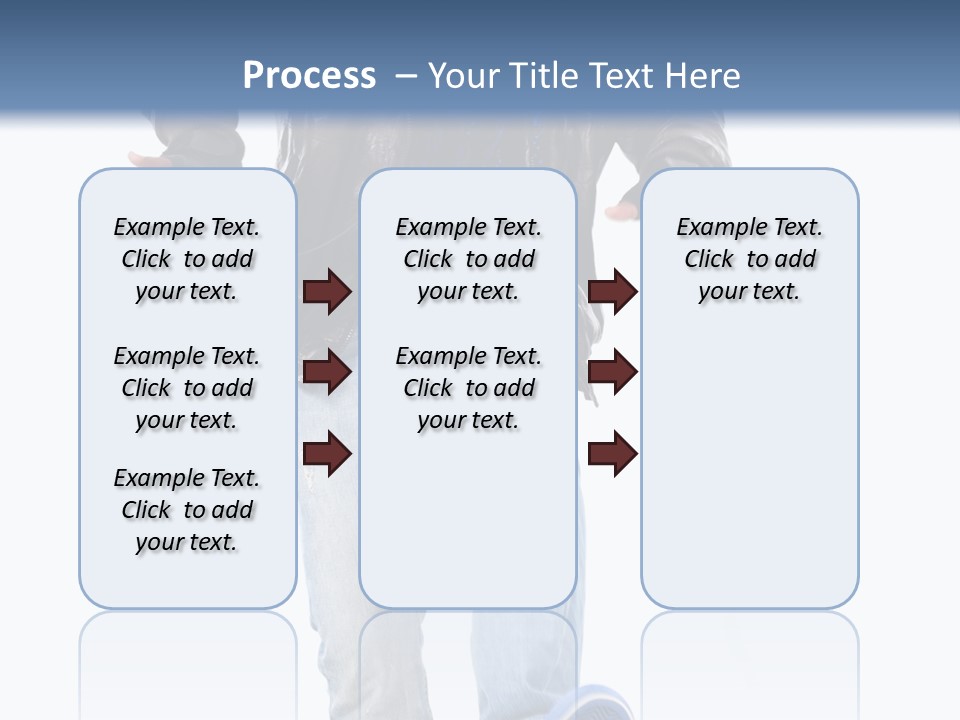 Process – Your Title Text Here

Example Text. Click to add your text.

Example Text. Click to add your text.

Example Text. Click to add your text.

Example Text. Click to add your text.

Example Text. Click to add your text.

Example Text. Click to add your text.